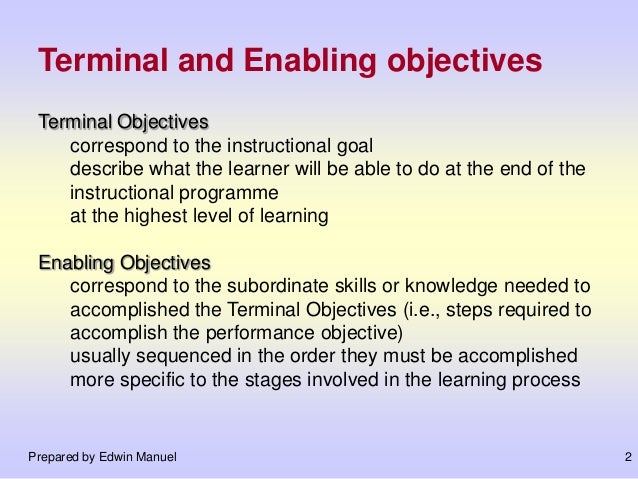 Terminal and Enabling objectives

Terminal Objectives
correspond to the instructional goal
describe what the learner will be able to do at the end of the instructional programme
at the highest level of learning

Enabling Objectives
correspond to the subordinate skills or knowledge needed to accomplished the Terminal Objectives (i.e., steps required to accomplish the performance objective)
usually sequenced in the order they must be accomplished
more specific to the stages involved in the learning process

Prepared by Edwin Manuel

2